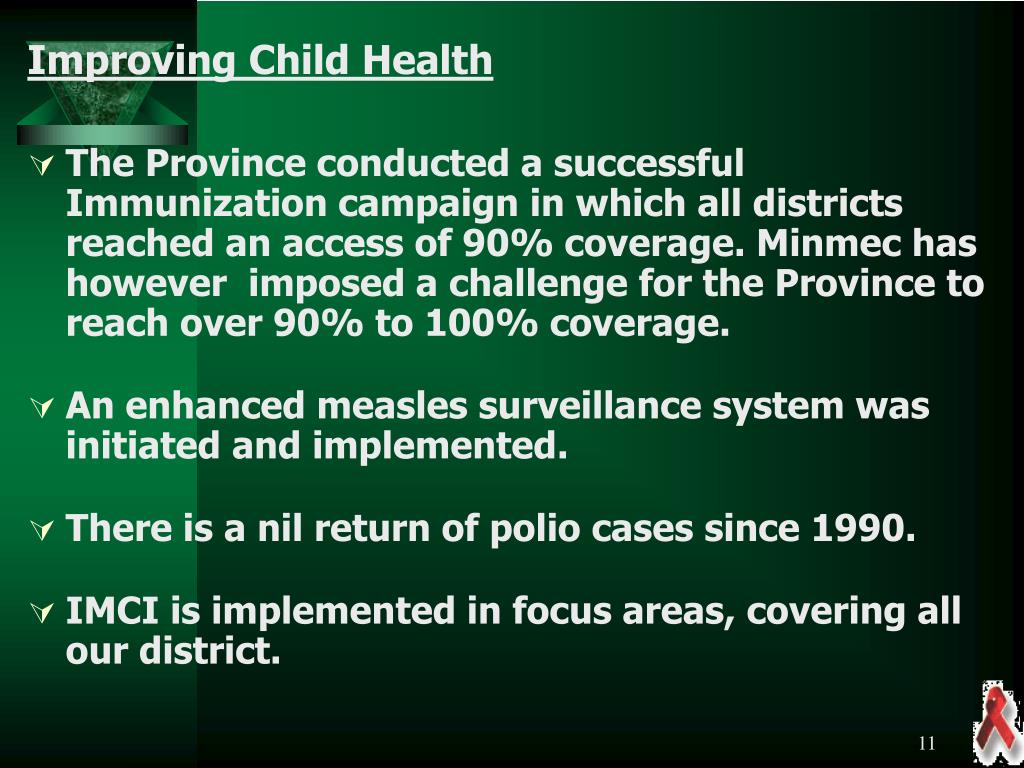 Improving Child Health

The Province conducted a successful Immunization campaign in which all districts reached an access of 90% coverage. Minmec has however imposed a challenge for the Province to reach over 90% to 100% coverage.

An enhanced measles surveillance system was initiated and implemented.

There is a nil return of polio cases since 1990.

IMCI is implemented in focus areas, covering all our district.

11